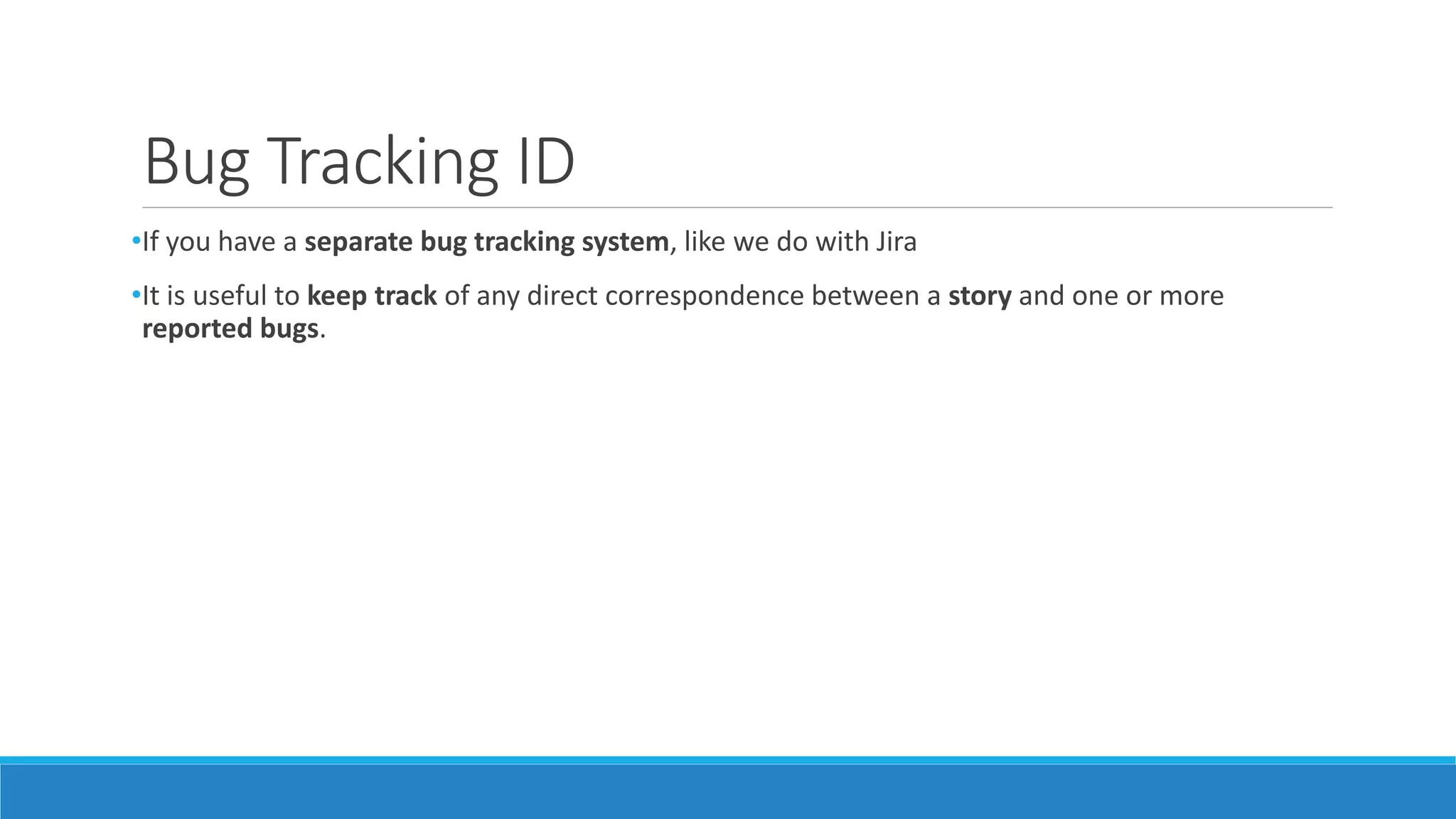 Bug Tracking ID

•If you have a separate bug tracking system, like we do with Jira

•It is useful to keep track of any direct correspondence between a story and one or more reported bugs.